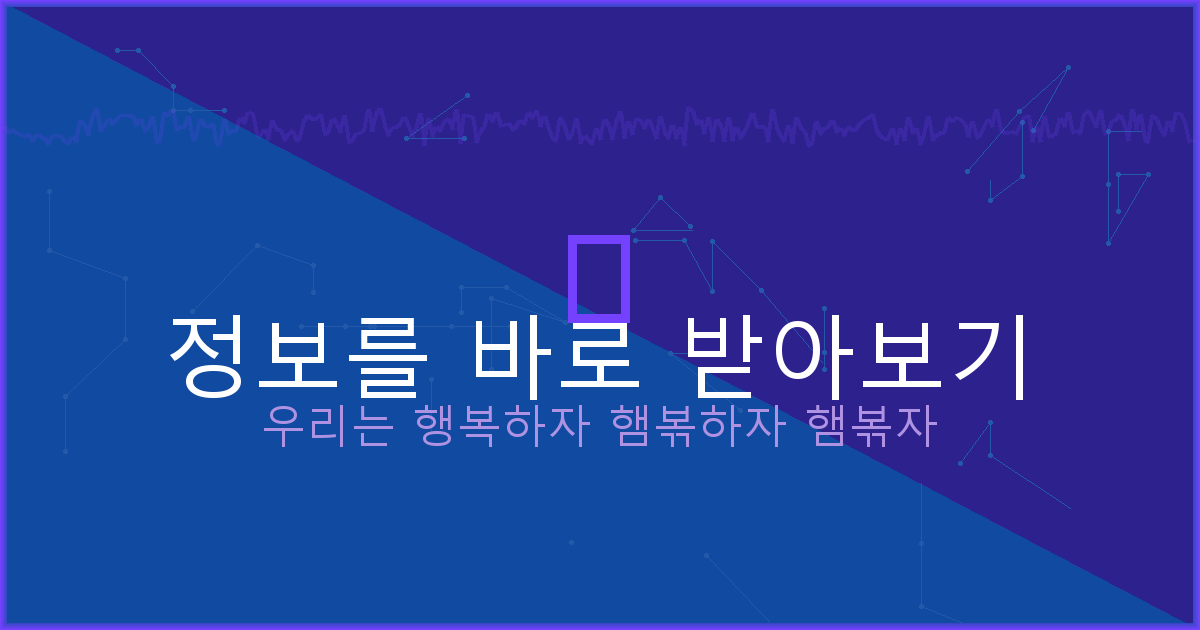 정보를 바로 받아보기
우리는 행복하자 햄볶하자 햄볶자